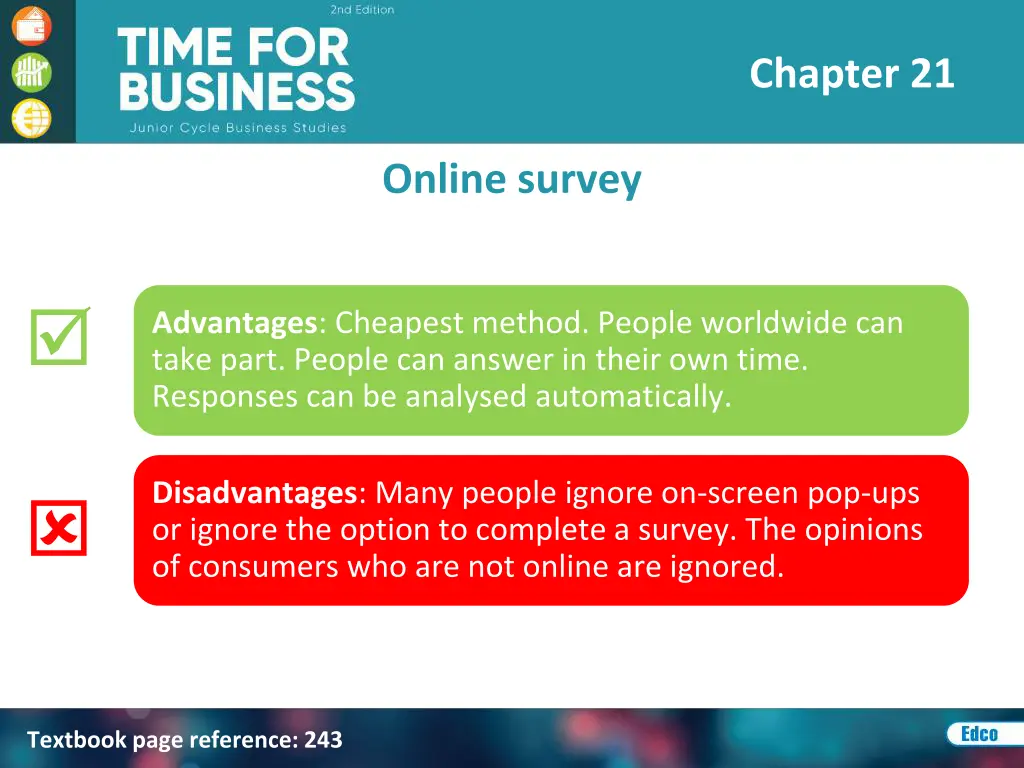 2nd Edition

TIME FOR BUSINESS

Junior Cycle Business Studies

Chapter 21

Online survey

Advantages: Cheapest method. People worldwide can take part. People can answer in their own time. Responses can be analysed automatically.

Disadvantages: Many people ignore on-screen pop-ups or ignore the option to complete a survey. The opinions of consumers who are not online are ignored.

Textbook page reference: 243

Edco